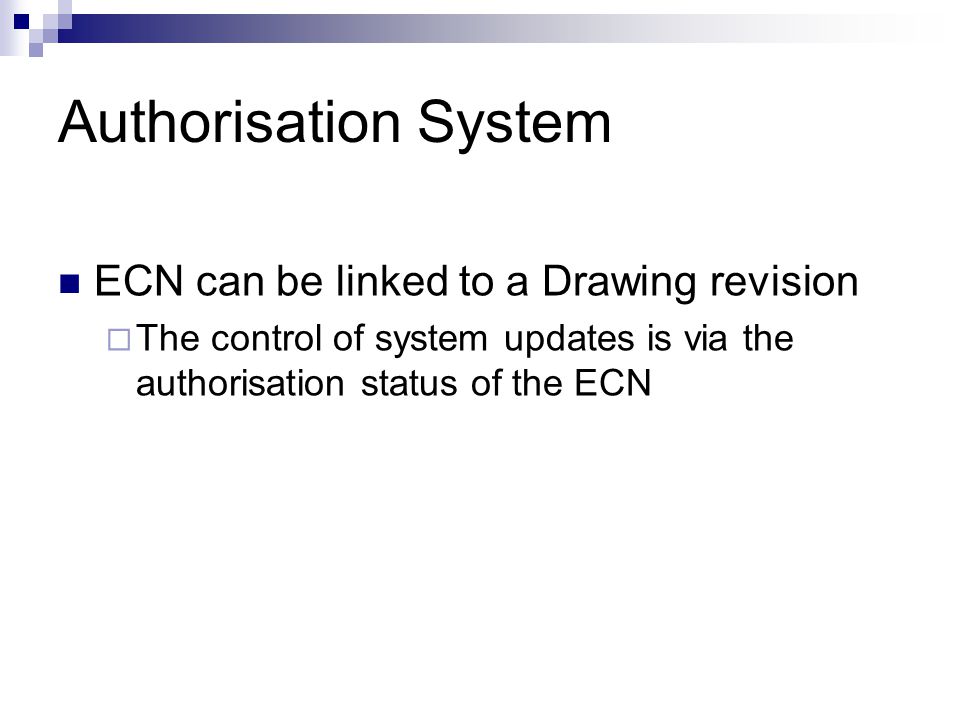 Authorisation System

ECN can be linked to a Drawing revision

The control of system updates is via the authorisation status of the ECN